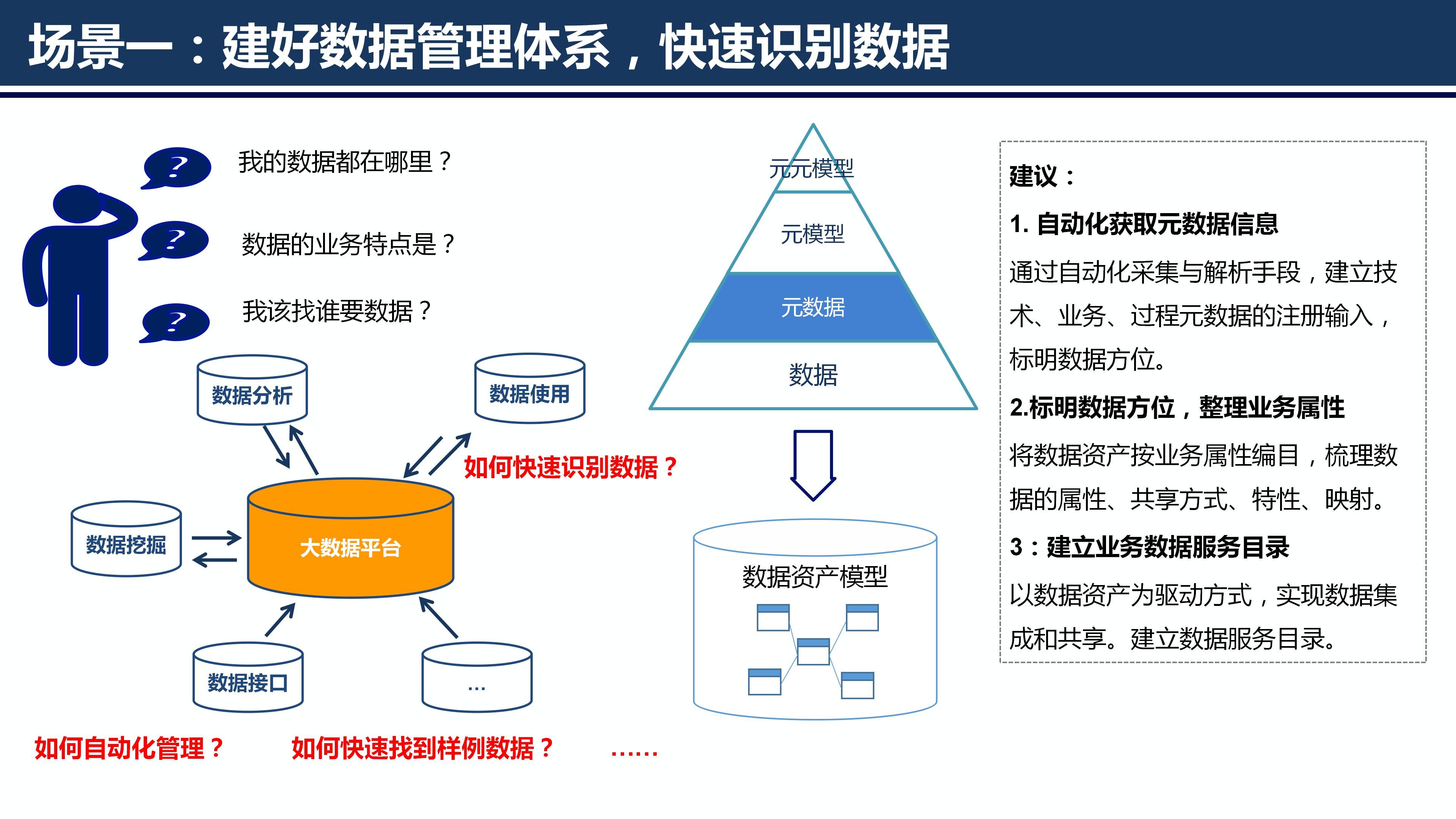 场景一：建好数据管理体系，快速识别数据

?
我的数据都在哪里？
?
数据的业务特点是？
?
我该找谁要数据？

数据分析
数据使用
如何快速识别数据？
数据挖掘
大数据平台
数据接口
...

如何自动化管理？ 如何快速找到样例数据？ ……

元元模型
元模型
元数据
数据

数据资产模型

建议：
1. 自动化获取元数据信息
通过自动化采集与解析手段，建立技术、业务、过程元数据的注册输入，标明数据方位。
2.标明数据方位，整理业务属性
将数据资产按业务属性编目，梳理数据的属性、共享方式、特性、映射。
3：建立业务数据服务目录
以数据资产为驱动方式，实现数据集成和共享。建立数据服务目录。